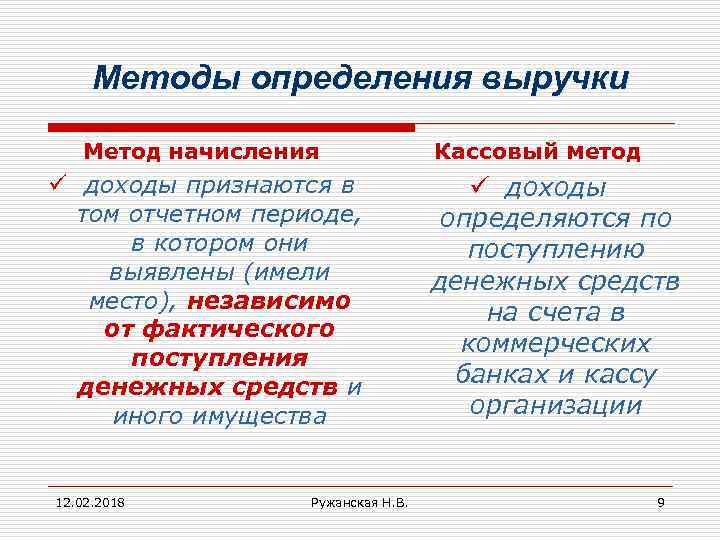 Методы определения выручки

Метод начисления

✓ доходы признаются в том отчетном периоде, в котором они выявлены (имели место), независимо от фактического поступления денежных средств и иного имущества

Кассовый метод

✓ доходы определяются по поступлению денежных средств на счета в коммерческих банках и кассу организации

12.02.2018

Ружанская Н.В.

9